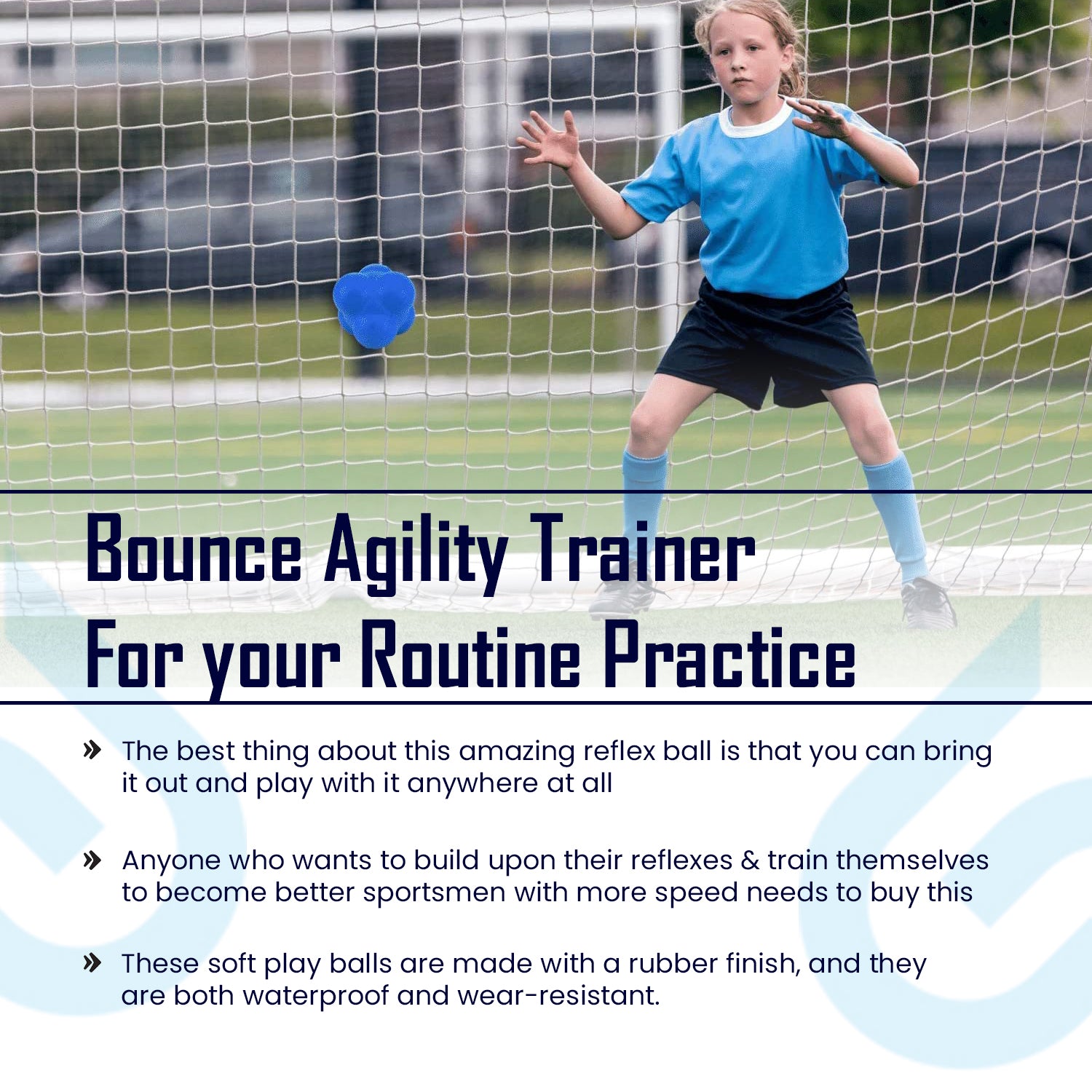 Bounce Agility Trainer
For your Routine Practice

» The best thing about this amazing reflex ball is that you can bring it out and play with it anywhere at all

» Anyone who wants to build upon their reflexes & train themselves to become better sportsmen with more speed needs to buy this

» These soft play balls are made with a rubber finish, and they are both waterproof and wear-resistant.